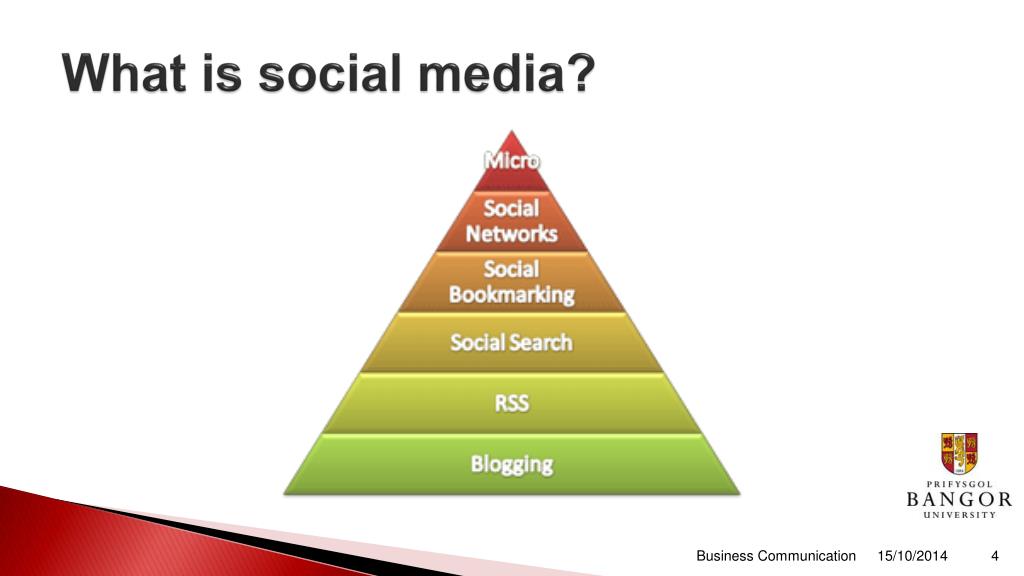 What is social media?

Micro

Social Networks

Social Bookmarking

Social Search

RSS

Blogging

PRIFYSGOL
BANGOR
UNIVERSITY

Business Communication 15/10/2014 4